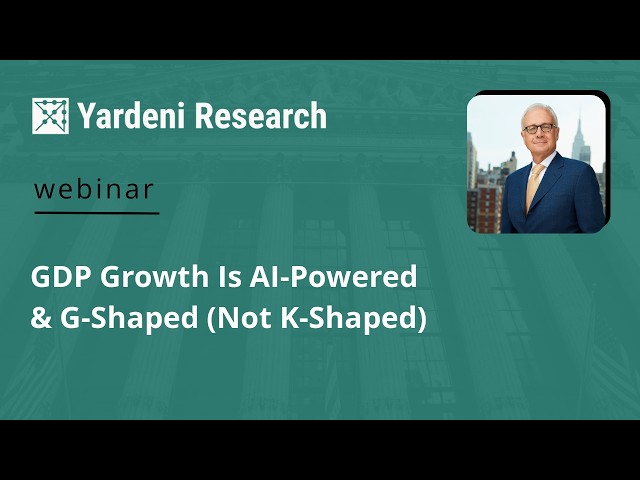 Yardeni Research

webinar

GDP Growth Is AI-Powered & G-Shaped (Not K-Shaped)